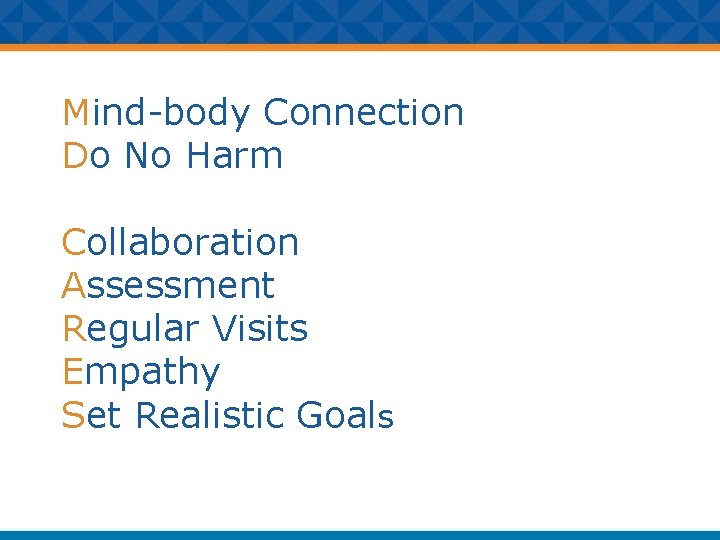 Mind-body Connection
Do No Harm

Collaboration
Assessment
Regular Visits
Empathy
Set Realistic Goals